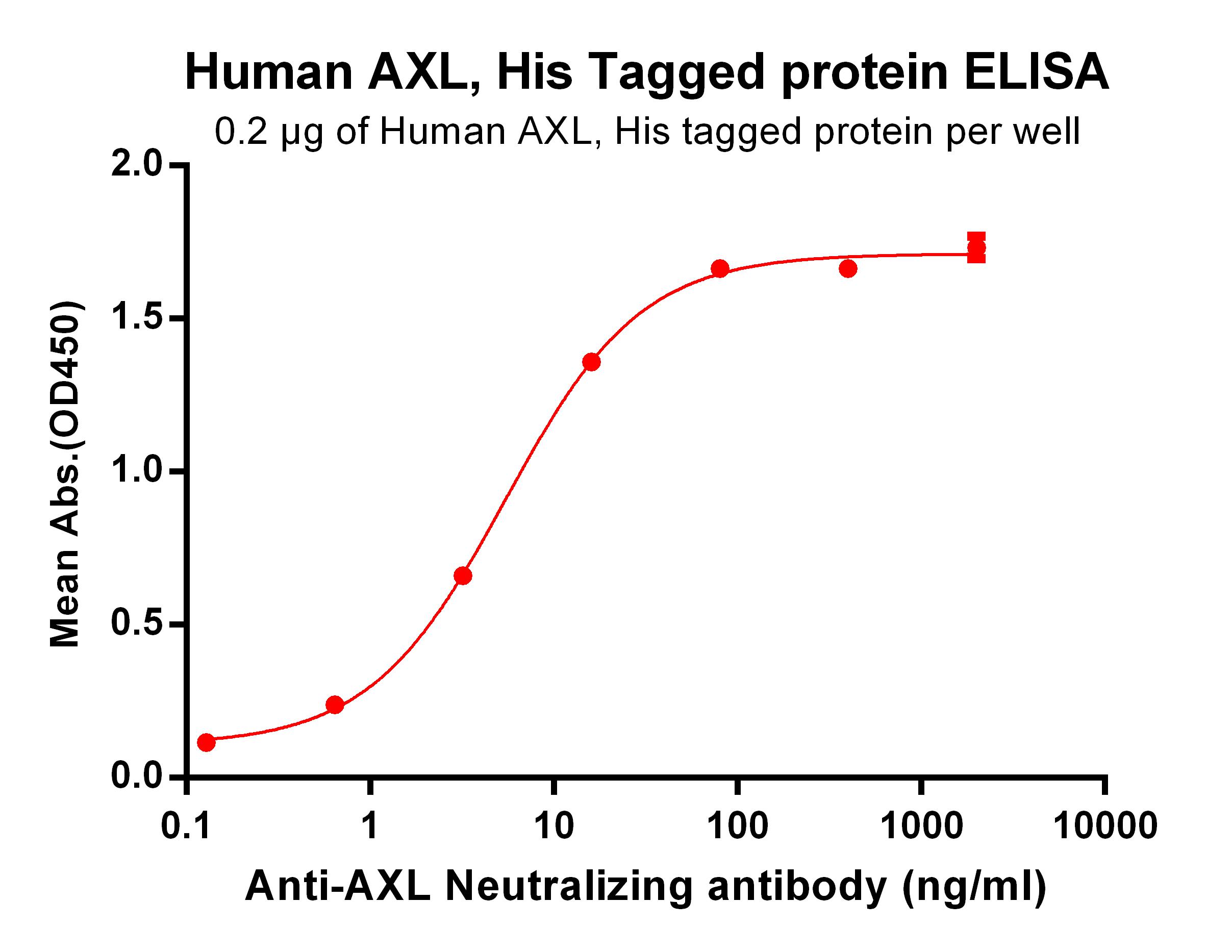 Human AXL, His Tagged protein ELISA

0.2 μg of Human AXL, His tagged protein per well

Mean Abs.(OD450)

2.0
1.5
1.0
0.5
0.0

0.1
1
10
100
1000
10000

Anti-AXL Neutralizing antibody (ng/ml)